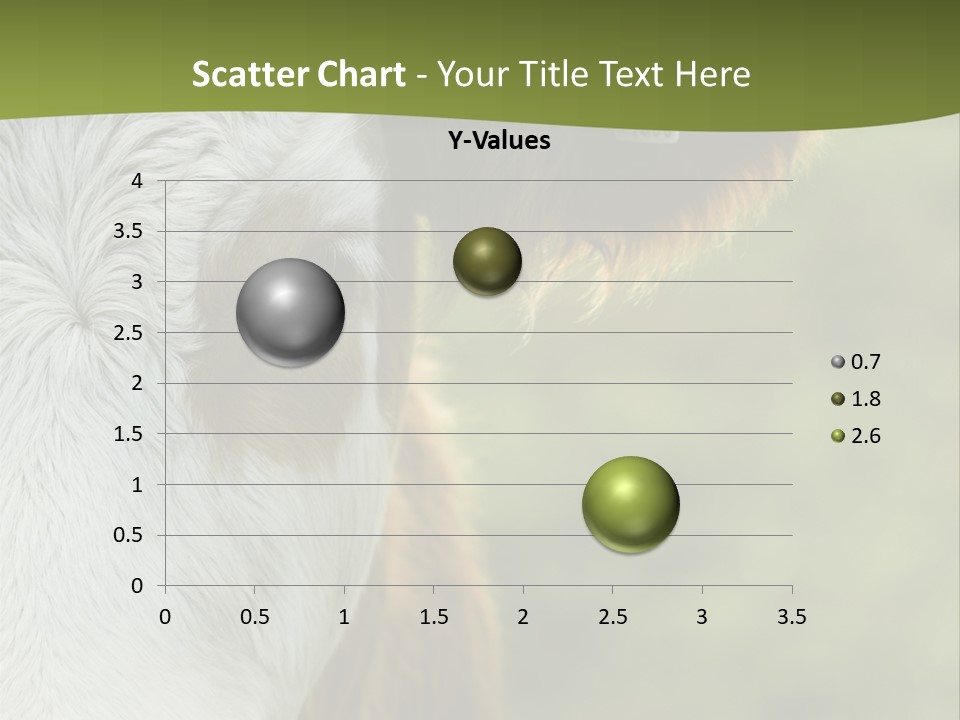 Scatter Chart - Your Title Text Here

Y-Values

4
3.5
3
2.5
2
1.5
1
0.5
0

0 0.5 1 1.5 2 2.5 3 3.5

0.7
1.8
2.6